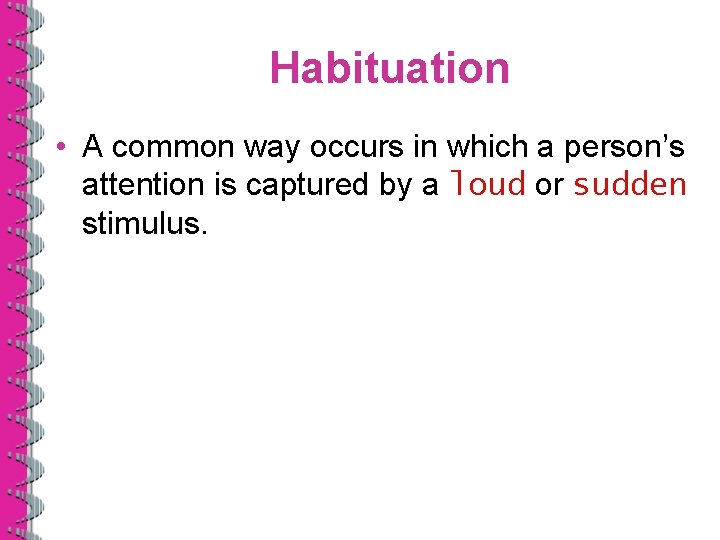 Habituation

• A common way occurs in which a person’s attention is captured by a loud or sudden stimulus.